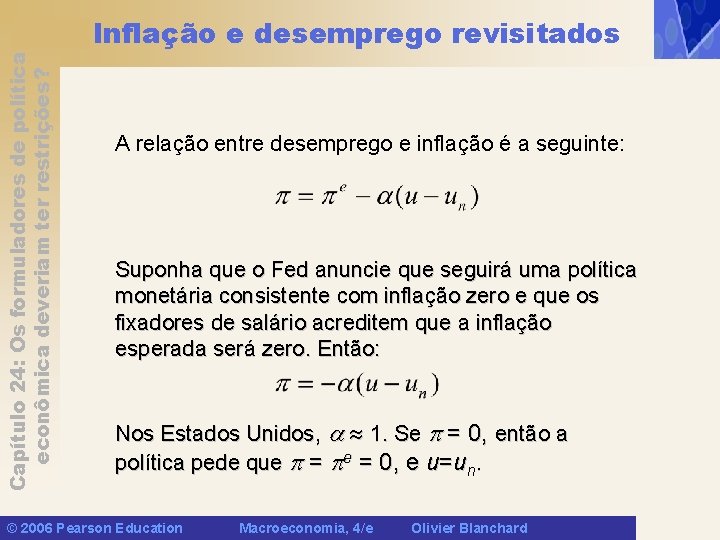 Inflação e desemprego revisitados

Capítulo 24: Os formuladores de política econômica deveriam ter restrições?

A relação entre desemprego e inflação é a seguinte:

$\pi = \pi^e - \alpha(u - u_n)$

Suponha que o Fed anuncie que seguirá uma política monetária consistente com inflação zero e que os fixadores de salário acreditem que a inflação esperada será zero. Então:

$\pi = -\alpha(u - u_n)$

Nos Estados Unidos, $\alpha \approx 1$. Se $\pi = 0$, então a política pede que $\pi = \pi^e = 0$, e $u = u_n$.

© 2006 Pearson Education Macroeconomia, 4/e Olivier Blanchard